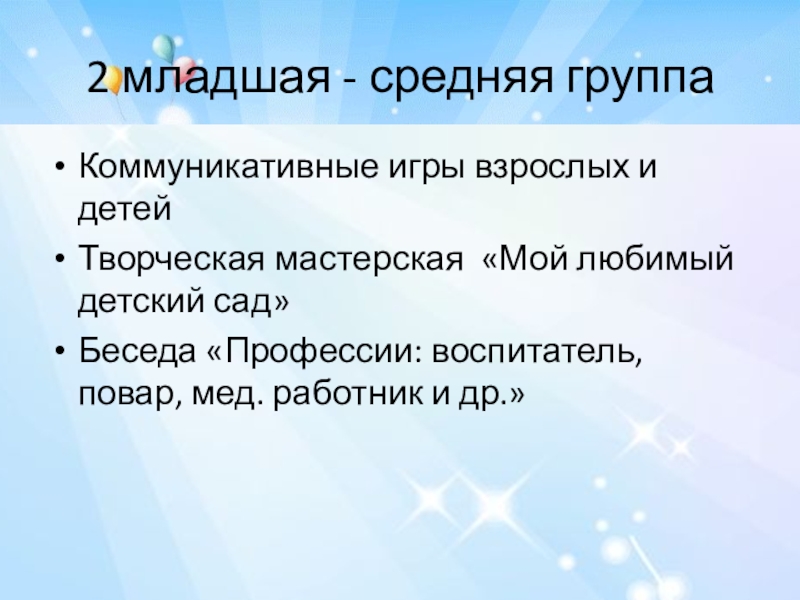 2 младшая - средняя группа

• Коммуникативные игры взрослых и детей
• Творческая мастерская «Мой любимый детский сад»
• Беседа «Профессии: воспитатель, повар, мед. работник и др.»